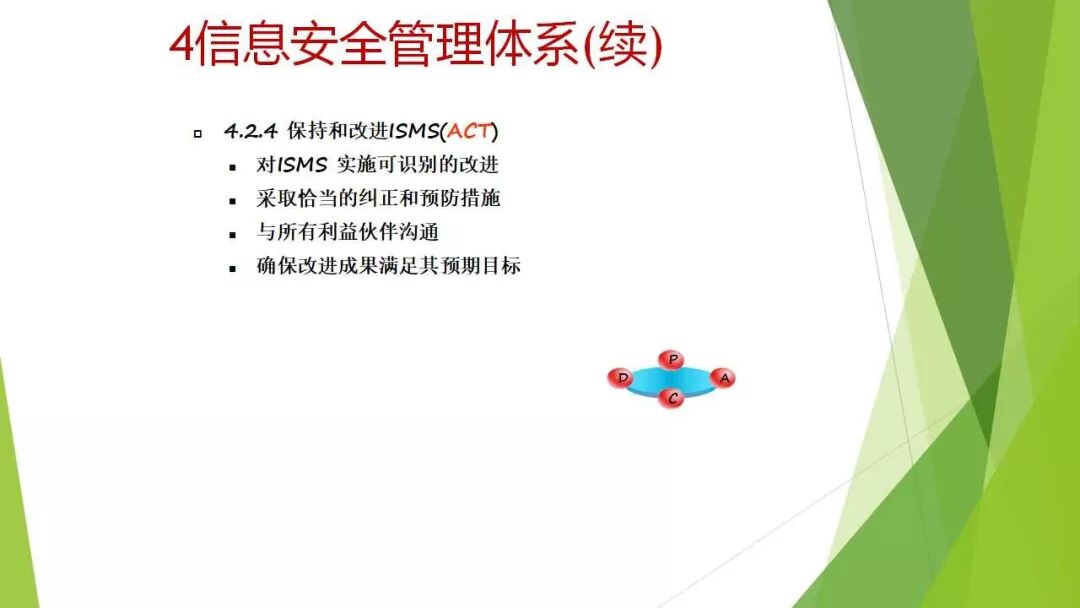 4信息安全管理体系(续)

4.2.4 保持和改进ISMS(ACT)

对ISMS 实施可识别的改进

采取恰当的纠正和预防措施

与所有利益伙伴沟通

确保改进成果满足其预期目标

P

D

A

C